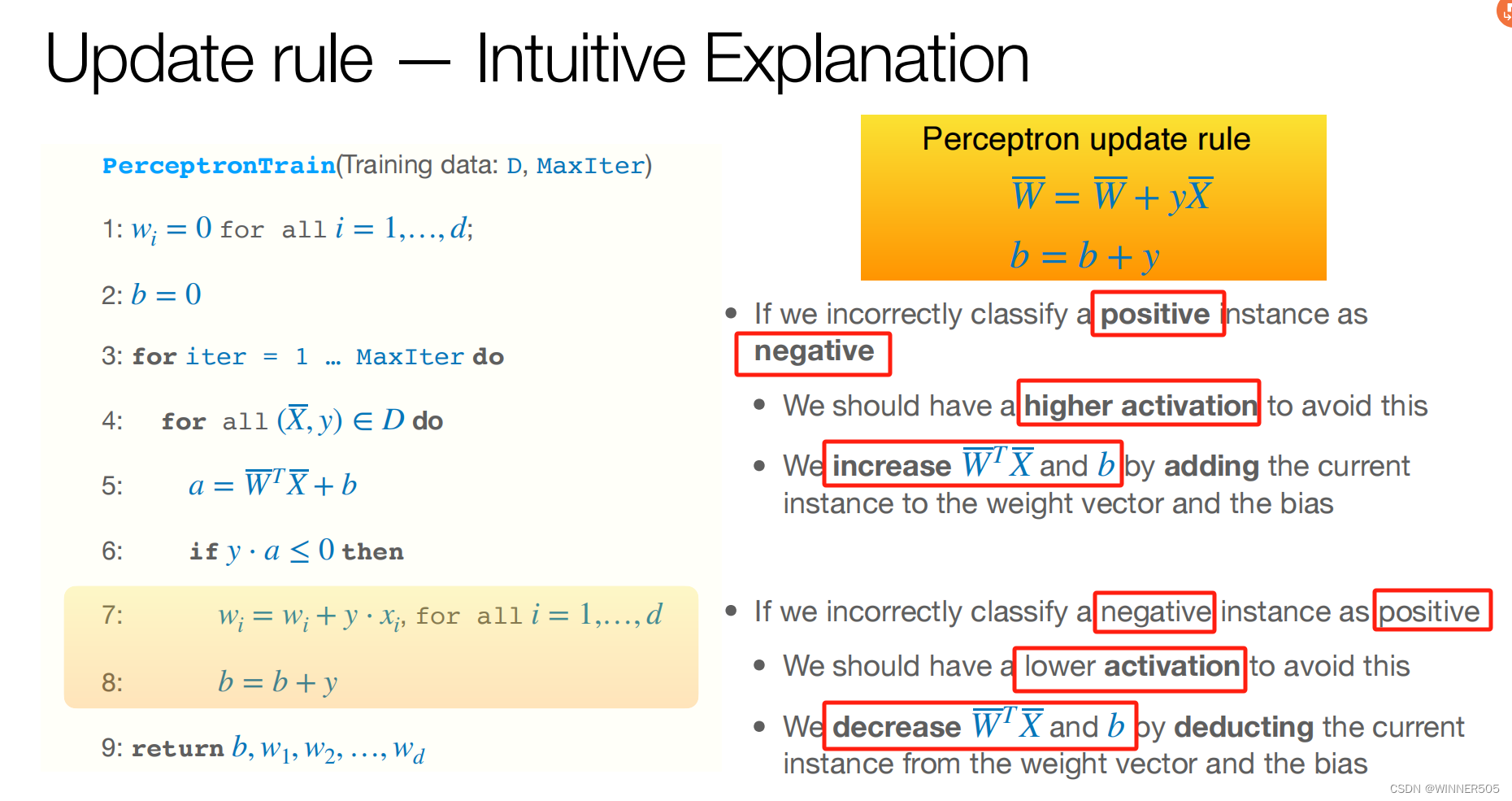 Update rule — Intuitive Explanation

PerceptronTrain(Training data: D, MaxIter)

1: $w_i = 0$ for all $i = 1, \ldots, d$;

2: $b = 0$

3: for iter = 1 … MaxIter do

4: for all $(\overline{X}, y) \in D$ do

5: $a = \overline{W}^T \overline{X} + b$

6: if $y \cdot a \leq 0$ then

7: $w_i = w_i + y \cdot x_i$, for all $i = 1, \ldots, d$

8: $b = b + y$

9: return $b, w_1, w_2, \ldots, w_d$

Perceptron update rule
$\overline{W} = \overline{W} + y\overline{X}$
$b = b + y$

• If we incorrectly classify a positive instance as negative
• We should have a higher activation to avoid this
• We increase $\overline{W}^T \overline{X}$ and $b$ by adding the current instance to the weight vector and the bias

• If we incorrectly classify a negative instance as positive
• We should have a lower activation to avoid this
• We decrease $\overline{W}^T \overline{X}$ and $b$ by deducting the current instance from the weight vector and the bias

CSDN @WINNER505